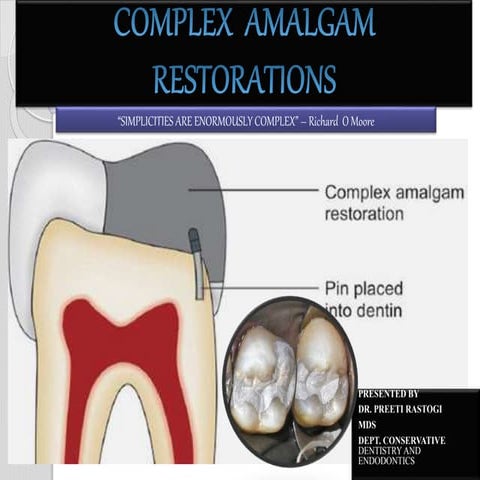 COMPLEX AMALGAM RESTORATIONS

"SIMPLICITIES ARE ENORMOUSLY COMPLEX" – Richard O Moore

Complex amalgam restoration

Pin placed into dentin

PRESENTED BY
DR. PREETI RASTOGI
MDS
DEPT. CONSERVATIVE DENTISTRY AND ENDODONTICS